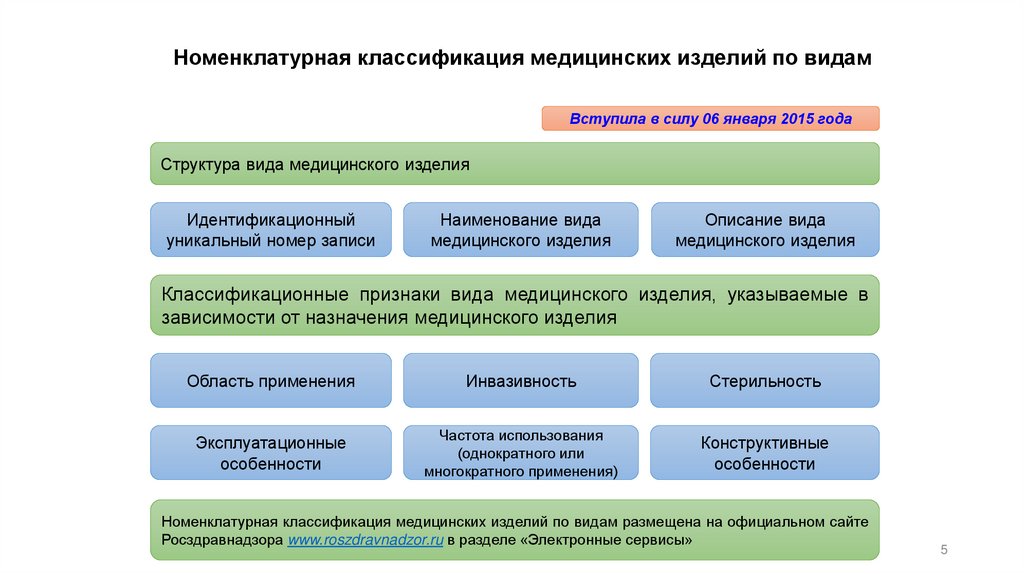 Номенклатурная классификация медицинских изделий по видам

Вступила в силу 06 января 2015 года

Структура вида медицинского изделия

Идентификационный уникальный номер записи

Наименование вида медицинского изделия

Описание вида медицинского изделия

Классификационные признаки вида медицинского изделия, указываемые в зависимости от назначения медицинского изделия

Область применения

Инвазивность

Стерильность

Эксплуатационные особенности

Частота использования (однократного или многократного применения)

Конструктивные особенности

Номенклатурная классификация медицинских изделий по видам размещена на официальном сайте Росздравнадзора www.roszdravnadzor.ru в разделе «Электронные сервисы»

5